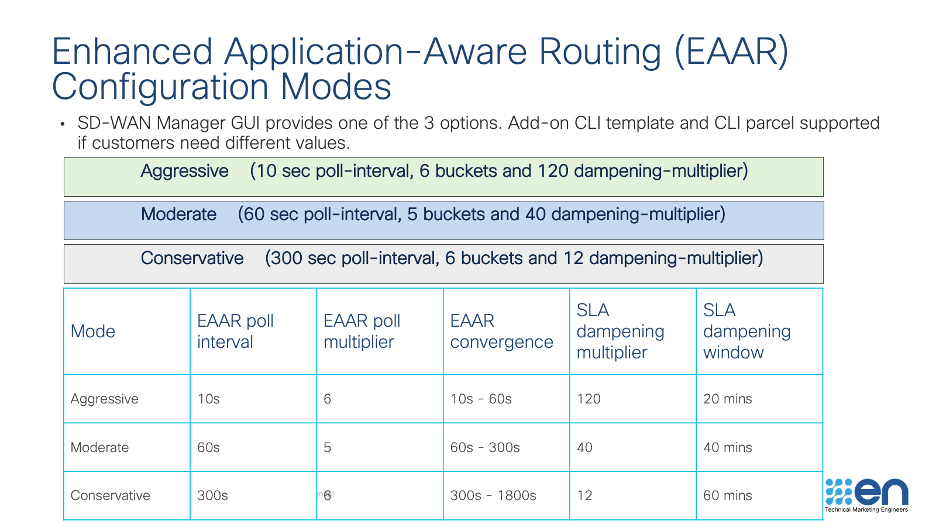 Enhanced Application-Aware Routing (EAAR) Configuration Modes

• SD-WAN Manager GUI provides one of the 3 options. Add-on CLI template and CLI parcel supported if customers need different values.

Aggressive (10 sec poll-interval, 6 buckets and 120 dampening-multiplier)

Moderate (60 sec poll-interval, 5 buckets and 40 dampening-multiplier)

Conservative (300 sec poll-interval, 6 buckets and 12 dampening-multiplier)

| Mode | EAAR poll interval | EAAR poll multiplier | EAAR convergence | SLA dampening multiplier | SLA dampening window |
|---|---|---|---|---|---|
| Aggressive | 10s | 6 | 10s - 60s | 120 | 20 mins |
| Moderate | 60s | 5 | 60s - 300s | 40 | 40 mins |
| Conservative | 300s | 6 | 300s - 1800s | 12 | 60 mins |

en
Technical Marketing Engineers